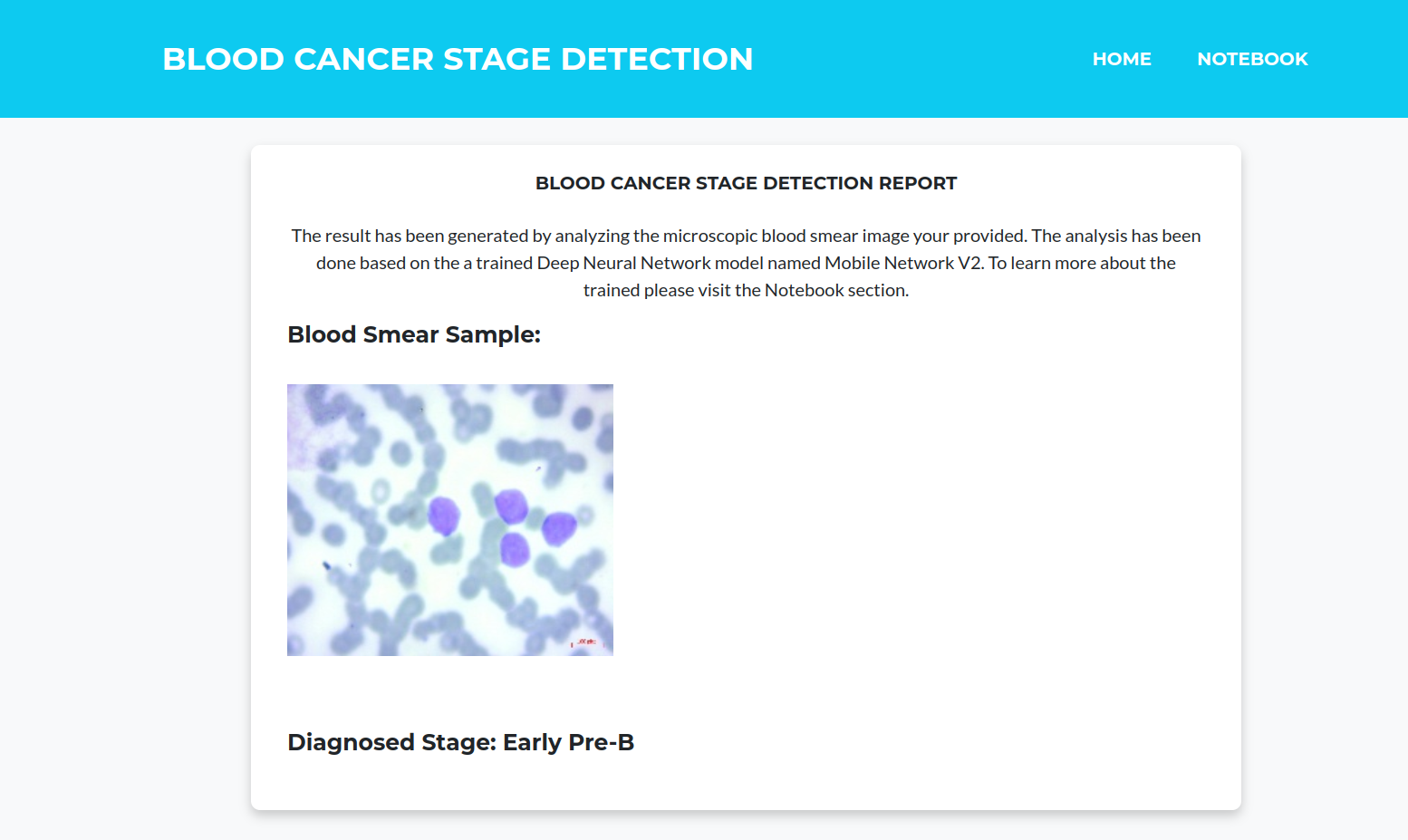 BLOOD CANCER STAGE DETECTION

HOME

NOTEBOOK

BLOOD CANCER STAGE DETECTION REPORT

The result has been generated by analyzing the microscopic blood smear image your provided. The analysis has been done based on the a trained Deep Neural Network model named Mobile Network V2. To learn more about the trained please visit the Notebook section.

Blood Smear Sample:

Diagnosed Stage: Early Pre-B